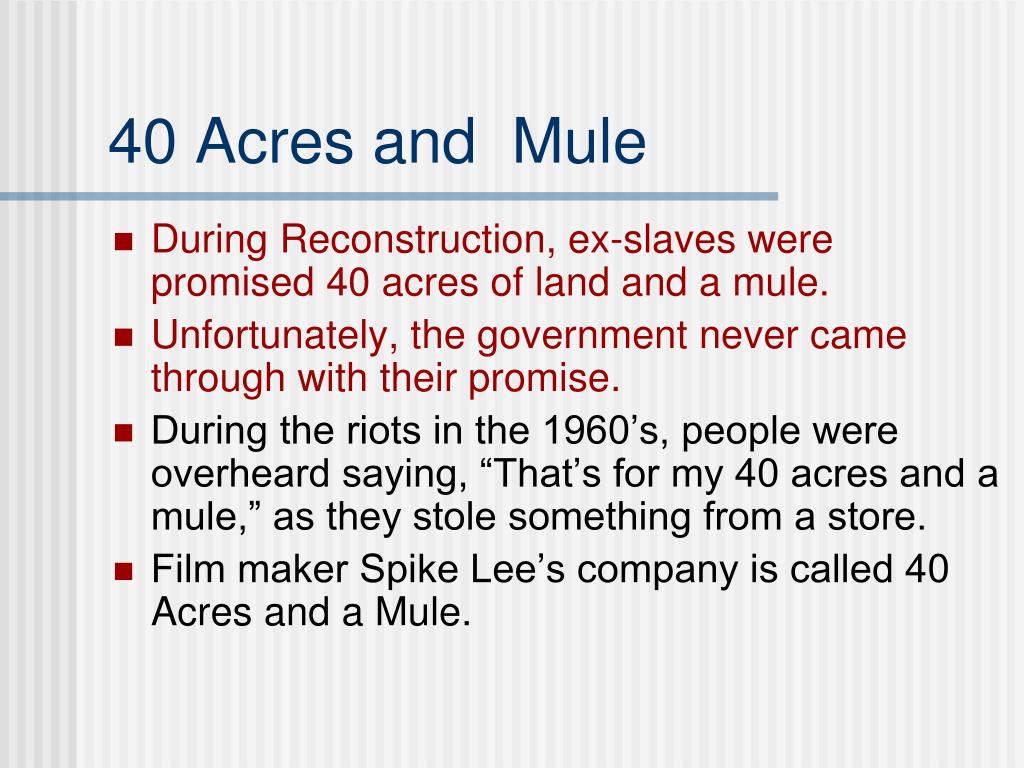 40 Acres and  Mule

- During Reconstruction, ex-slaves were promised 40 acres of land and a mule.
- Unfortunately, the government never came through with their promise.
- During the riots in the 1960’s, people were overheard saying, “That’s for my 40 acres and a mule,” as they stole something from a store.
- Film maker Spike Lee’s company is called 40 Acres and a Mule.